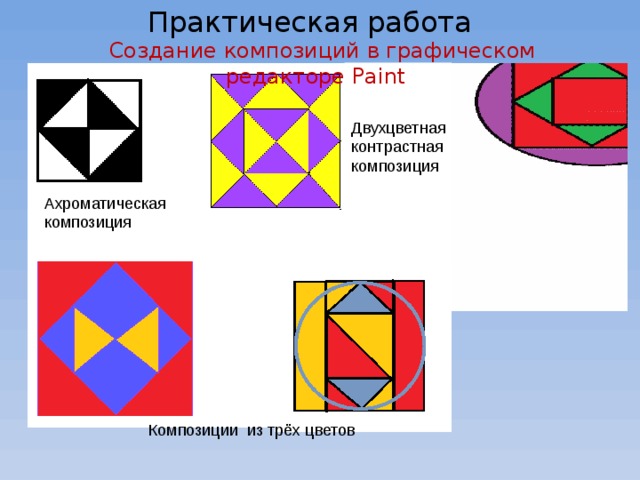 Практическая работа
Создание композиций в графическом редакторе Paint

Двухцветная контрастная композиция

Ахроматическая композиция

Композиции из трёх цветов